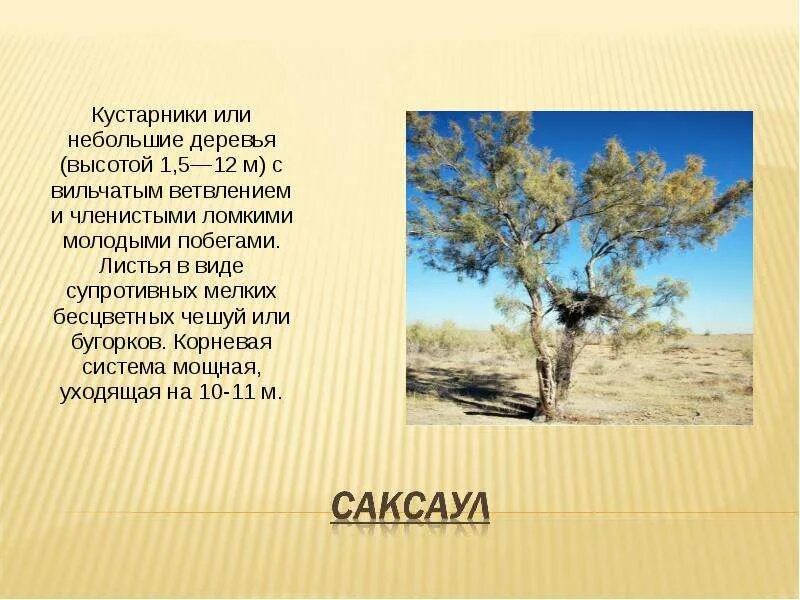 Кустарники или небольшие деревья (высотой 1,5—12 м) с вильчатым ветвлением и членистыми ломкими молодыми побегами. Листья в виде супротивных мелких бесцветных чешуй или бугорков. Корневая система мощная, уходящая на 10-11 м.

САКСАУЛ